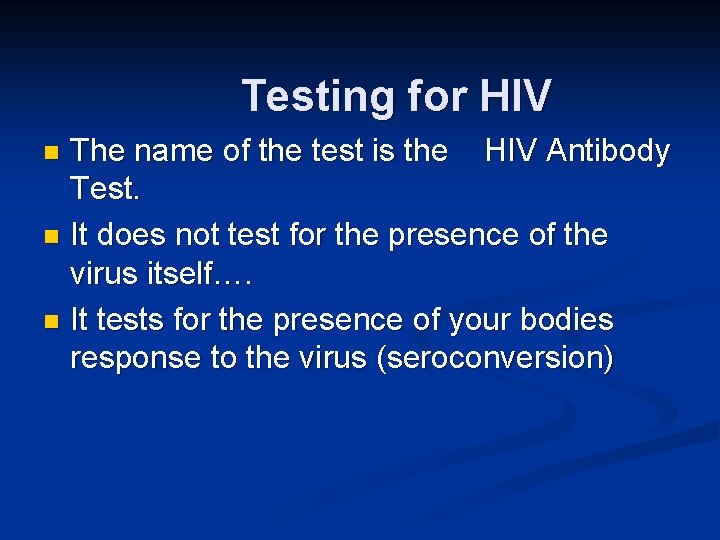 Testing for HIV

- The name of the test is the HIV Antibody Test.
- It does not test for the presence of the virus itself….
- It tests for the presence of your bodies response to the virus (seroconversion)